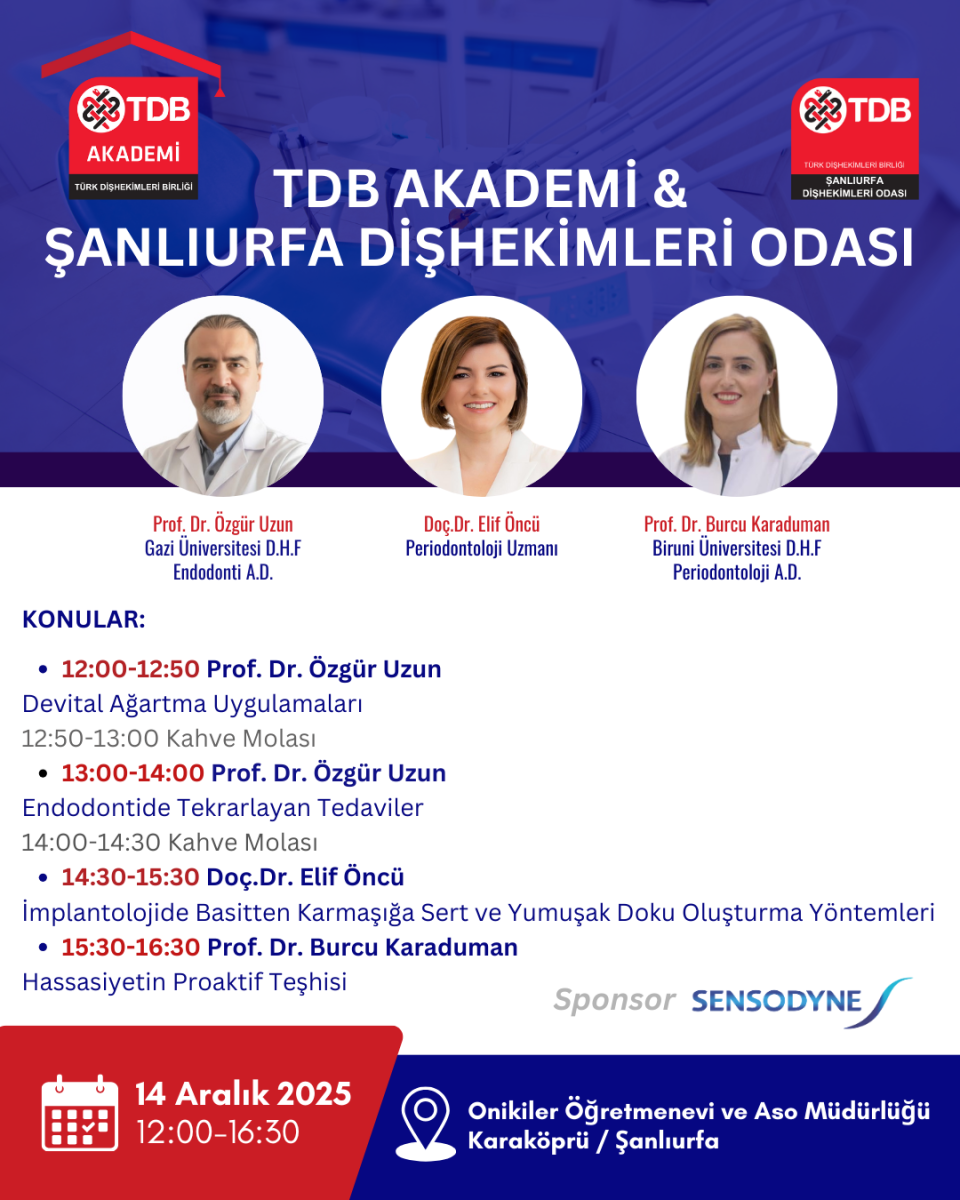 TDB
AKADEMİ
TÜRK DİŞHEKİMLERİ BİRLİĞİ

TDB
TÜRK DİŞHEKİMLERİ BİRLİĞİ
ŞANLIURFA DİŞHEKİMLERİ ODASI

TDB AKADEMİ & ŞANLIURFA DİŞHEKİMLERİ ODASI

Prof. Dr. Özgür Uzun
Gazi Üniversitesi D.H.F
Endodonti A.D.

Doç.Dr. Elif Öncü
Periodontoloji Uzmanı

Prof. Dr. Burcu Karaduman
Biruni Üniversitesi D.H.F
Periodontoloji A.D.

KONULAR:

• 12:00-12:50 Prof. Dr. Özgür Uzun
Devital Ağartma Uygulamaları
12:50-13:00 Kahve Molası
• 13:00-14:00 Prof. Dr. Özgür Uzun
Endodontide Tekrarlayan Tedaviler
14:00-14:30 Kahve Molası
• 14:30-15:30 Doç.Dr. Elif Öncü
İmplantolojide Basitten Karmaşığa Sert ve Yumuşak Doku Oluşturma Yöntemleri
• 15:30-16:30 Prof. Dr. Burcu Karaduman
Hassasiyetin Proaktif Teşhisi

Sponsor SENSODYNE

14 Aralık 2025
12:00-16:30

Onikiler Öğretmenevi ve Aso Müdürlüğü
Karaköprü / Şanlıurfa